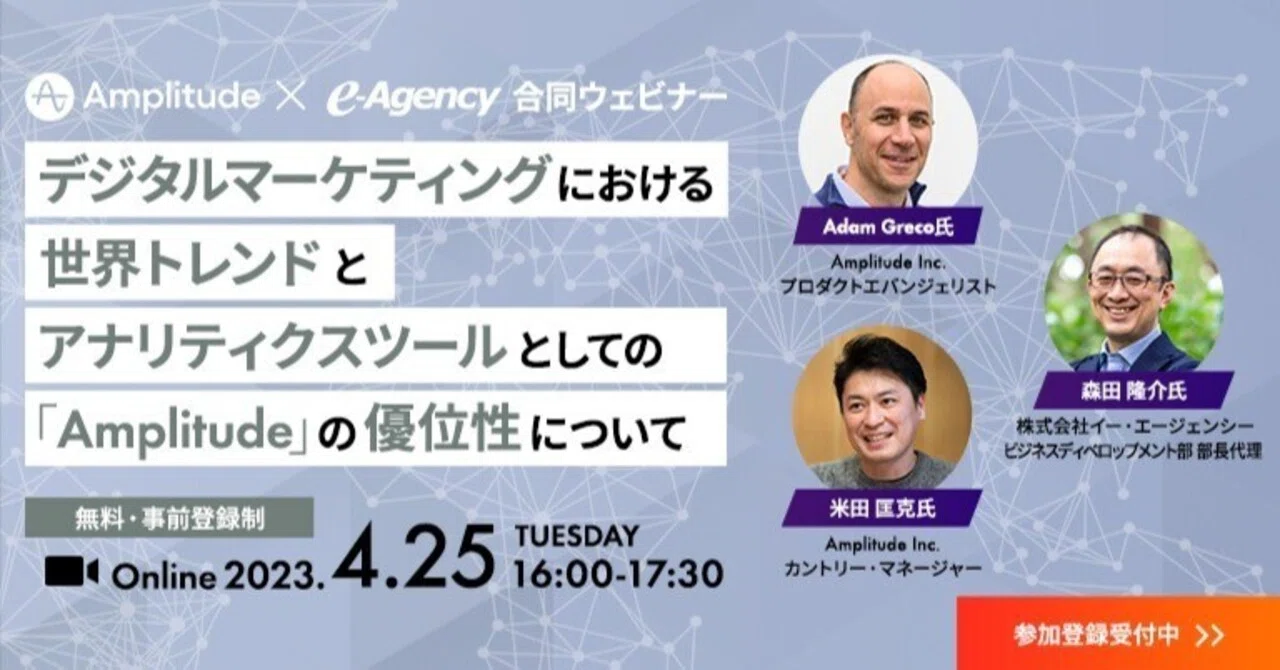 Amplitude × e-Agency 合同ウェビナー

デジタルマーケティングにおける
世界トレンドと
アナリティクスツールとしての
「Amplitude」の優位性について

無料・事前登録制

Online 2023.4.25 TUESDAY 16:00-17:30

Adam Greco氏
Amplitude Inc.
プロダクトエバンジェリスト

森田 隆介氏
株式会社イー・エージェンシー
ビジネスディベロップメント部 部長代理

米田 匡克氏
Amplitude Inc.
カントリー・マネージャー

参加登録受付中 >>